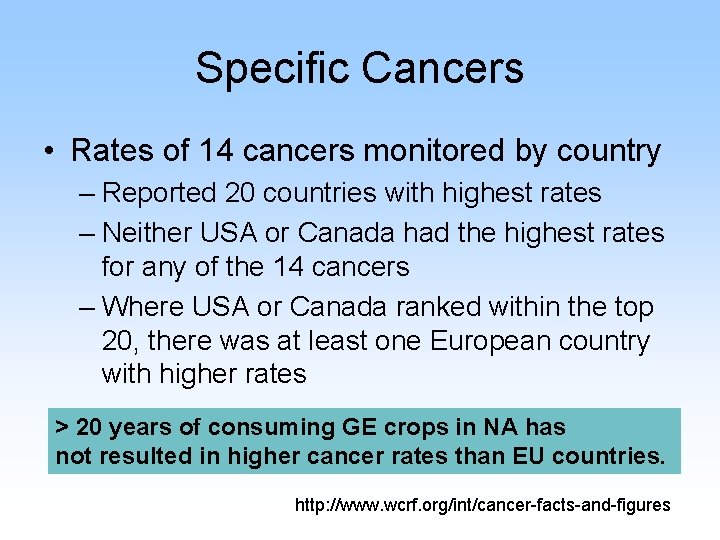 Specific Cancers

• Rates of 14 cancers monitored by country

– Reported 20 countries with highest rates

– Neither USA or Canada had the highest rates for any of the 14 cancers

– Where USA or Canada ranked within the top 20, there was at least one European country with higher rates

> 20 years of consuming GE crops in NA has not resulted in higher cancer rates than EU countries.

http://www.wcrf.org/int/cancer-facts-and-figures